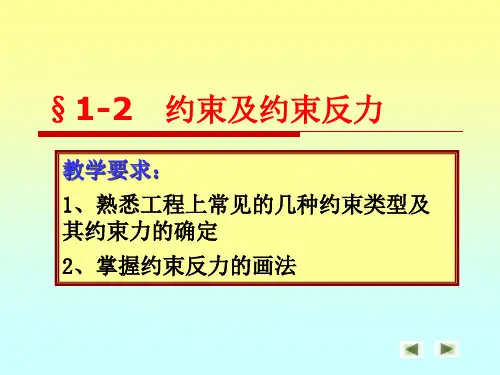 § 1-2　约束及约束反力

教学要求：

1、熟悉工程上常见的几种约束类型及其约束力的确定

2、掌握约束反力的画法